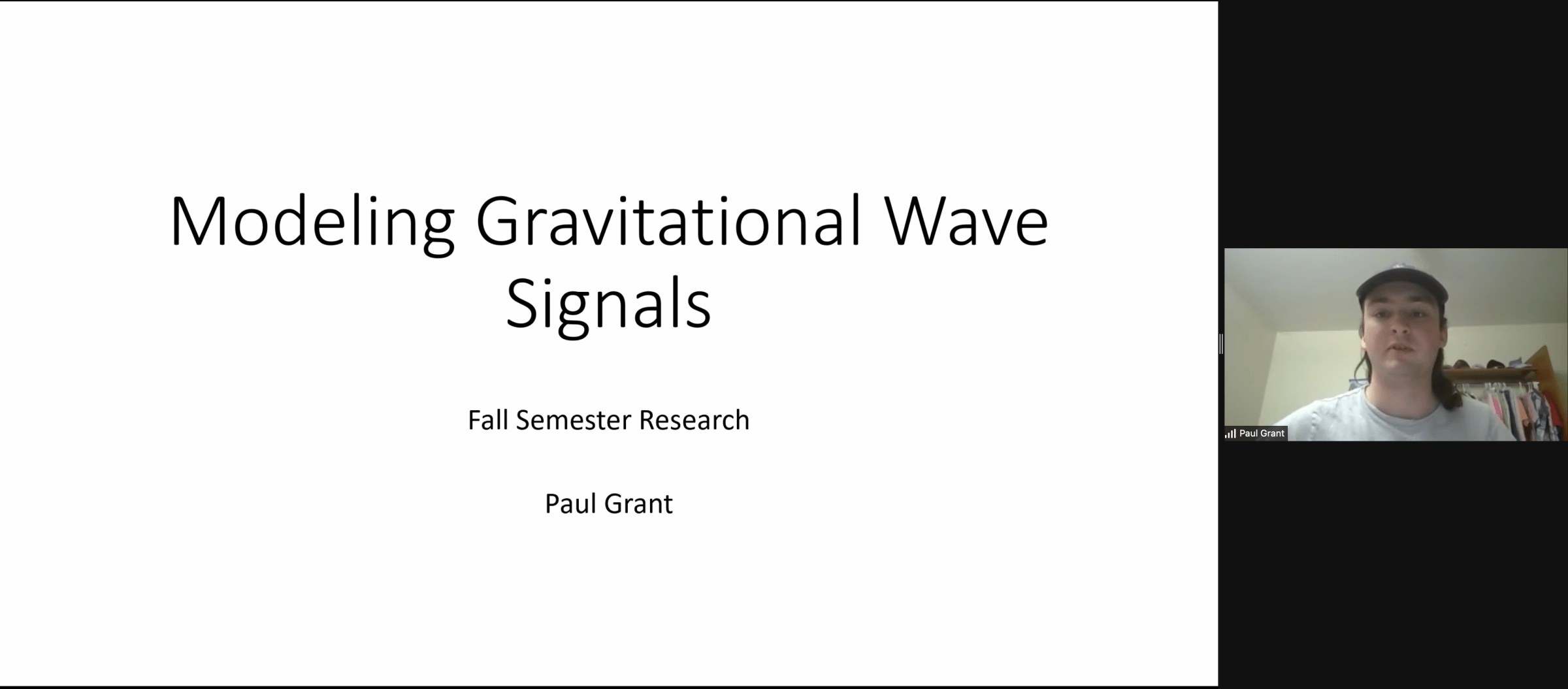 Modeling Gravitational Wave Signals

Fall Semester Research

Paul Grant

Paul Grant